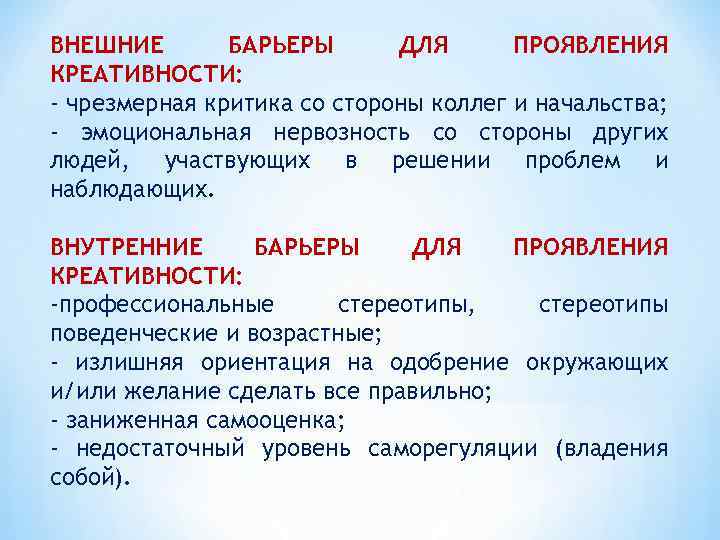 ВНЕШНИЕ БАРЬЕРЫ ДЛЯ ПРОЯВЛЕНИЯ КРЕАТИВНОСТИ:
- чрезмерная критика со стороны коллег и начальства;
- эмоциональная нервозность со стороны других людей, участвующих в решении проблем и наблюдающих.

ВНУТРЕННИЕ БАРЬЕРЫ ДЛЯ ПРОЯВЛЕНИЯ КРЕАТИВНОСТИ:
-профессиональные стереотипы, стереотипы поведенческие и возрастные;
- излишняя ориентация на одобрение окружающих и/или желание сделать все правильно;
- заниженная самооценка;
- недостаточный уровень саморегуляции (владения собой).